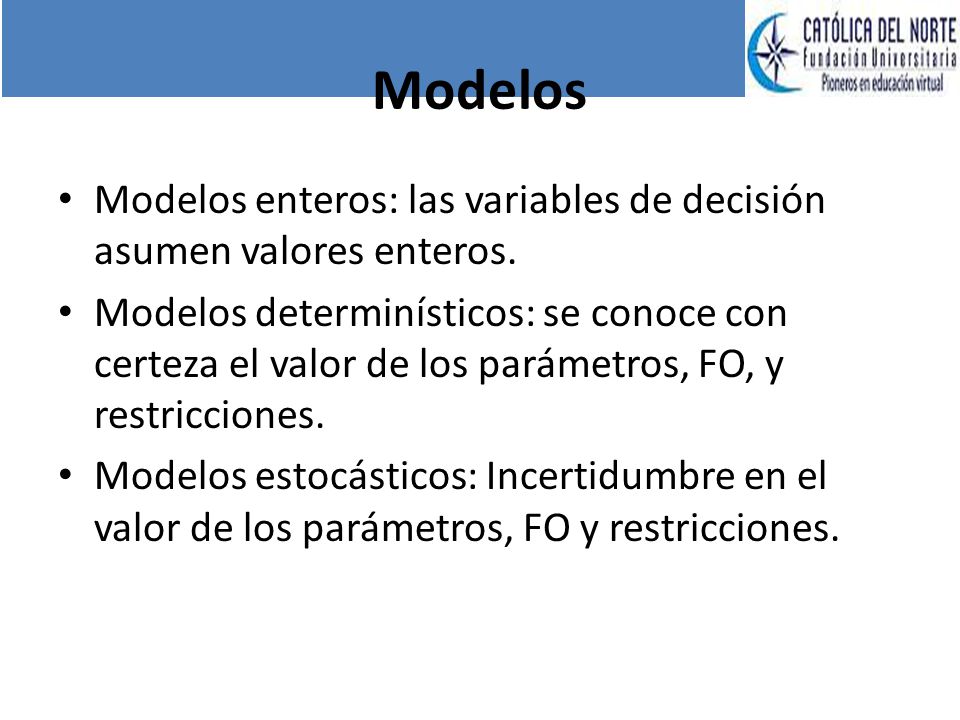 CATÓLICA DEL NORTE
Fundación Universitaria
Pioneros en educación virtual

Modelos

• Modelos enteros: las variables de decisión asumen valores enteros.
• Modelos determinísticos: se conoce con certeza el valor de los parámetros, FO, y restricciones.
• Modelos estocásticos: Incertidumbre en el valor de los parámetros, FO y restricciones.